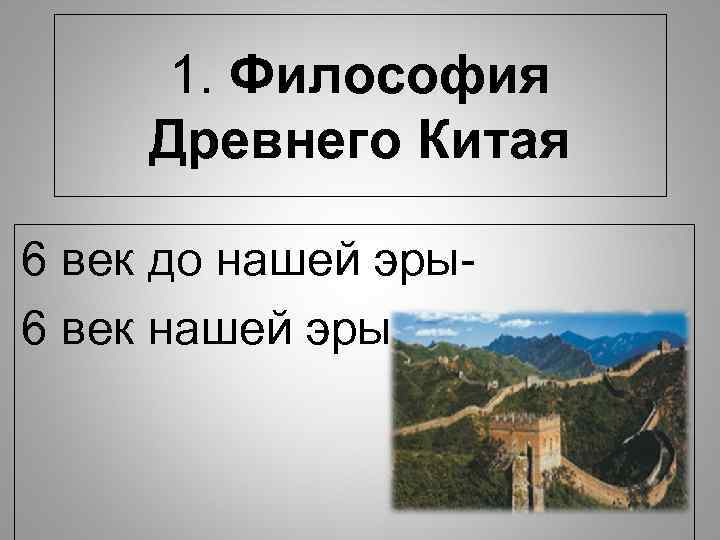 1. Философия Древнего Китая

6 век до нашей эры-
6 век нашей эры